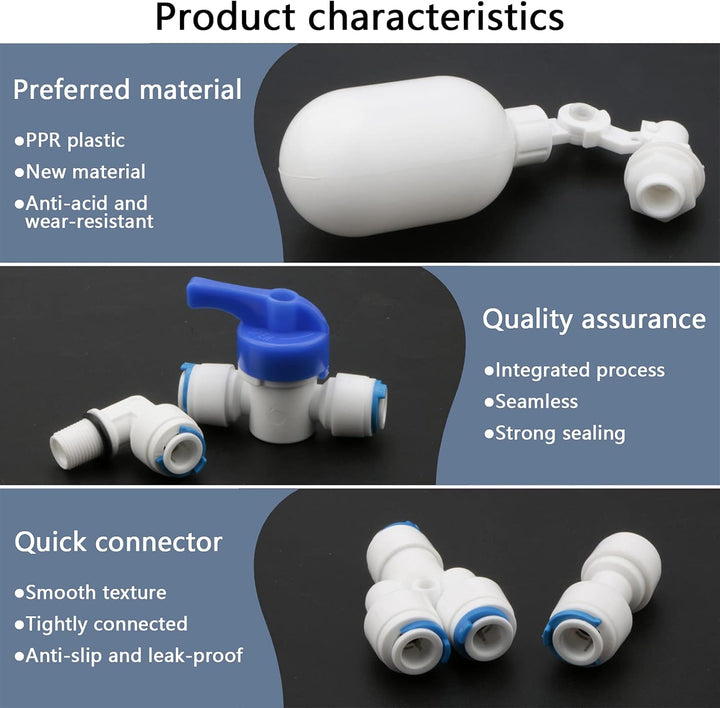 Product characteristics

Preferred material

●PPR plastic

●New material

●Anti-acid and wear-resistant

Quality assurance

●Integrated process

●Seamless

●Strong sealing

Quick connector

●Smooth texture

●Tightly connected

●Anti-slip and leak-proof